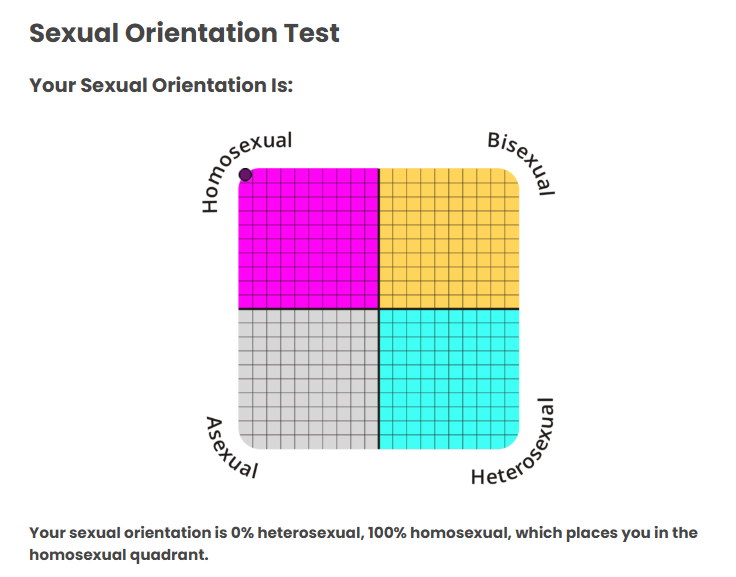 Sexual Orientation Test

Your Sexual Orientation Is:

Homosexual

Bisexual

Asexual

Heterosexual

Your sexual orientation is 0% heterosexual, 100% homosexual, which places you in the homosexual quadrant.